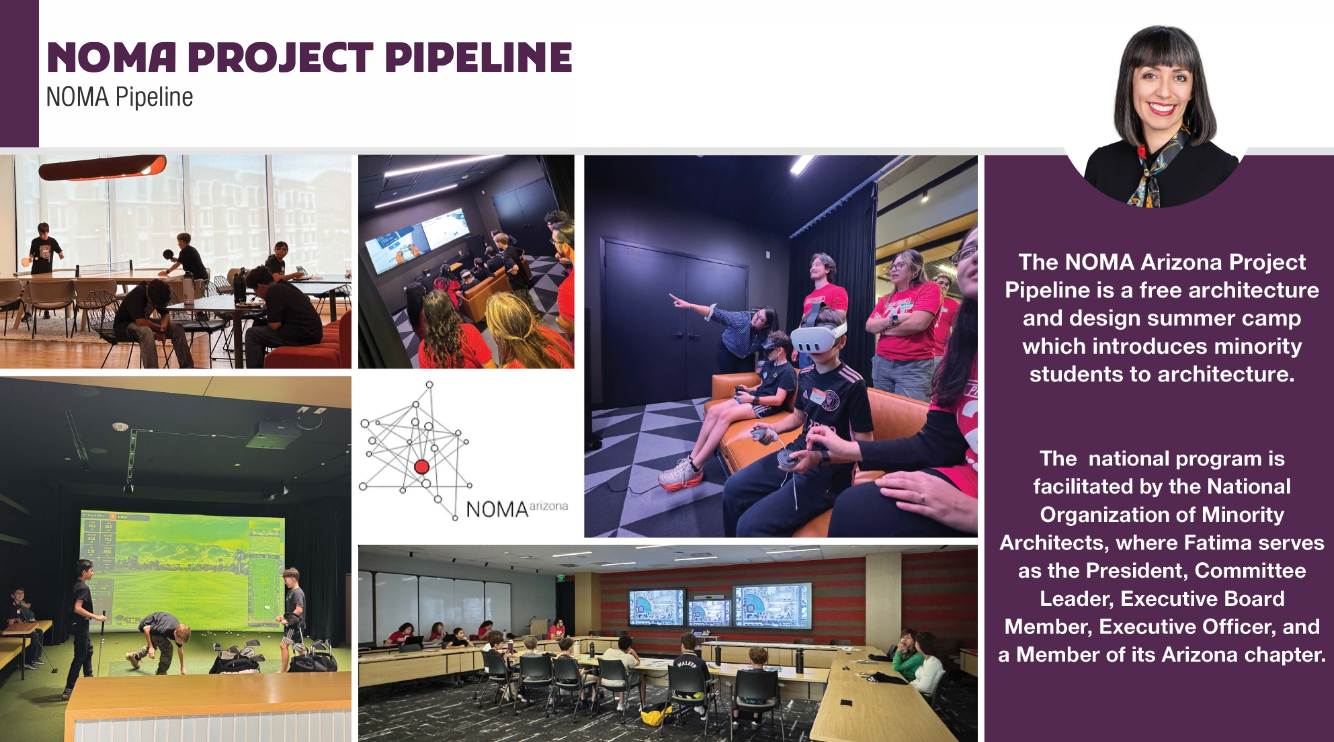 NOMA PROJECT PIPELINE
NOMA Pipeline

NOMA arizona

The NOMA Arizona Project Pipeline is a free architecture and design summer camp which introduces minority students to architecture.

The national program is facilitated by the National Organization of Minority Architects, where Fatima serves as the President, Committee Leader, Executive Board Member, Executive Officer, and a Member of its Arizona chapter.